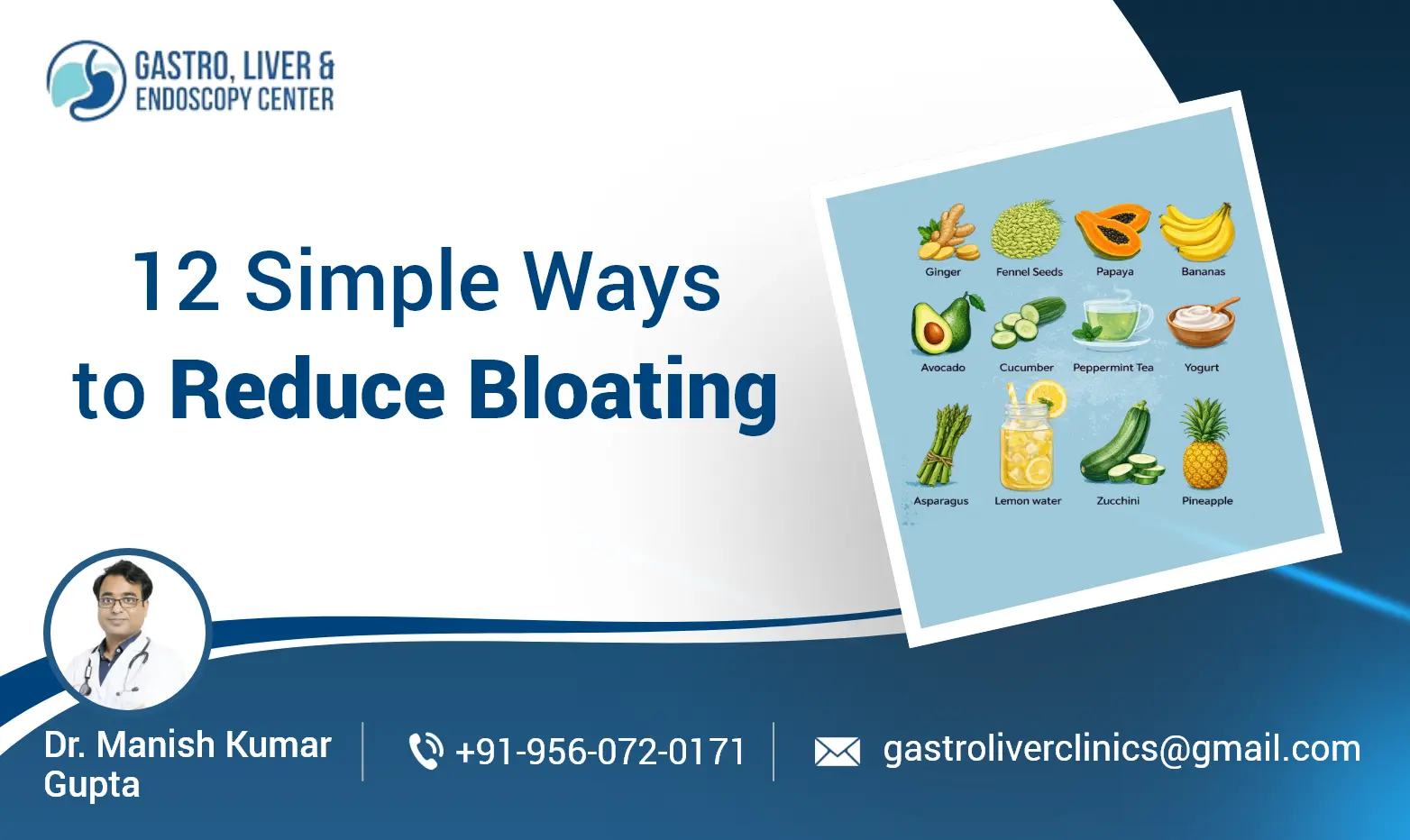 GASTRO, LIVER & ENDOSCOPY CENTER

12 Simple Ways to Reduce Bloating

Ginger
Fennel Seeds
Papaya
Bananas
Avocado
Cucumber
Peppermint Tea
Yogurt
Asparagus
Lemon water
Zucchini
Pineapple

Dr. Manish Kumar Gupta

+91-956-072-0171

gastroliverclinics@gmail.com